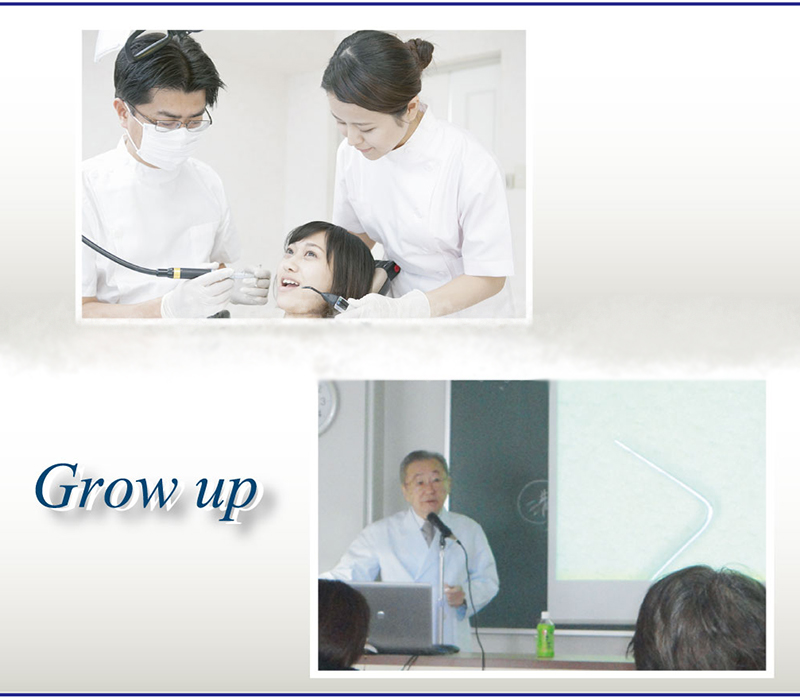 Grow up